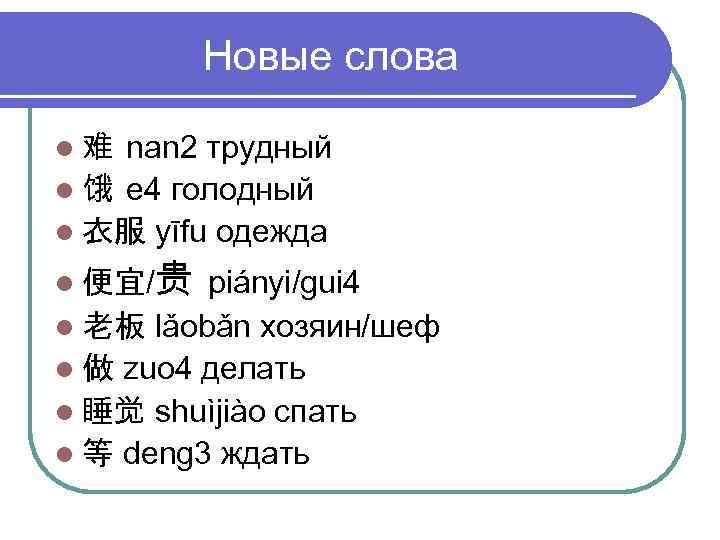 Новые слова

- 难 nan2 трудный
- 饿 e4 голодный
- 衣服 yīfu одежда
- 便宜/贵 piányi/gui4
- 老板 lǎobǎn хозяин/шеф
- 做 zuo4 делать
- 睡觉 shuìjiào спать
- 等 deng3 ждать